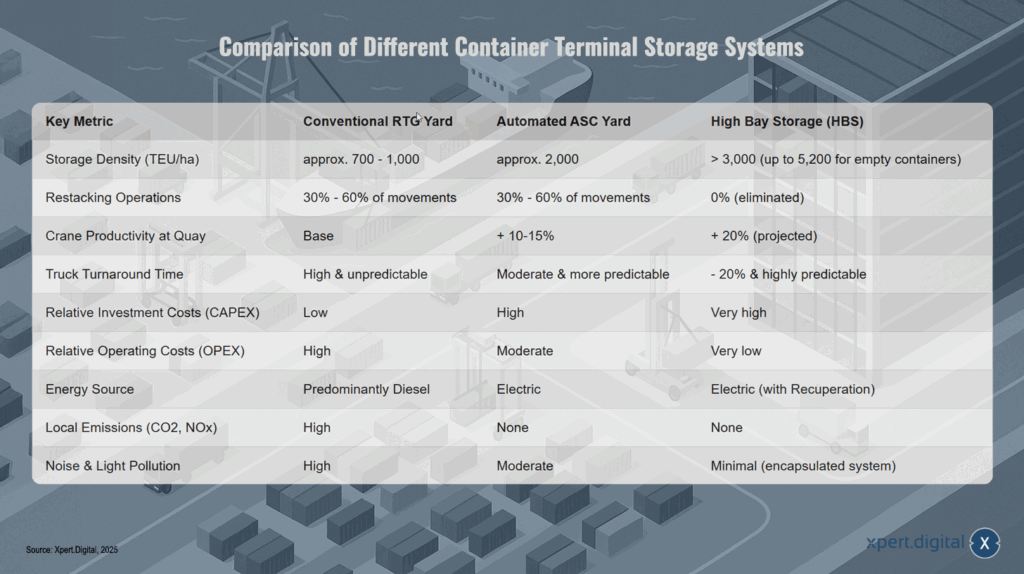 Comparison of Different Container Terminal Storage Systems

| Key Metric | Conventional RTG Yard | Automated ASC Yard | High Bay Storage (HBS) |
|---|---|---|---|
| Storage Density (TEU/ha) | approx. 700 - 1,000 | approx. 2,000 | > 3,000 (up to 5,200 for empty containers) |
| Restacking Operations | 30% - 60% of movements | 30% - 60% of movements | 0% (eliminated) |
| Crane Productivity at Quay | Base | + 10-15% | + 20% (projected) |
| Truck Turnaround Time | High & unpredictable | Moderate & more predictable | - 20% & highly predictable |
| Relative Investment Costs (CAPEX) | Low | High | Very high |
| Relative Operating Costs (OPEX) | High | Moderate | Very low |
| Energy Source | Predominantly Diesel | Electric | Electric (with Recuperation) |
| Local Emissions (CO2, NOx) | High | None | None |
| Noise & Light Pollution | High | Moderate | Minimal (encapsulated system) |

Source: Xpert.Digital, 2025

xpert.digital X